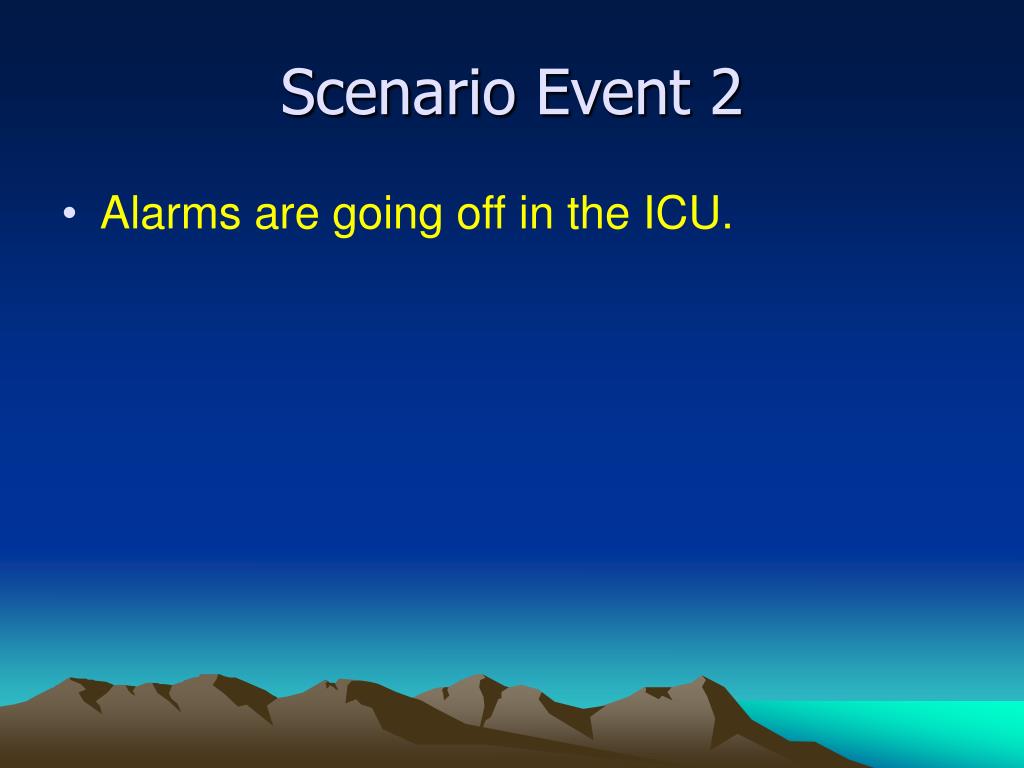 Scenario Event 2

• Alarms are going off in the ICU.